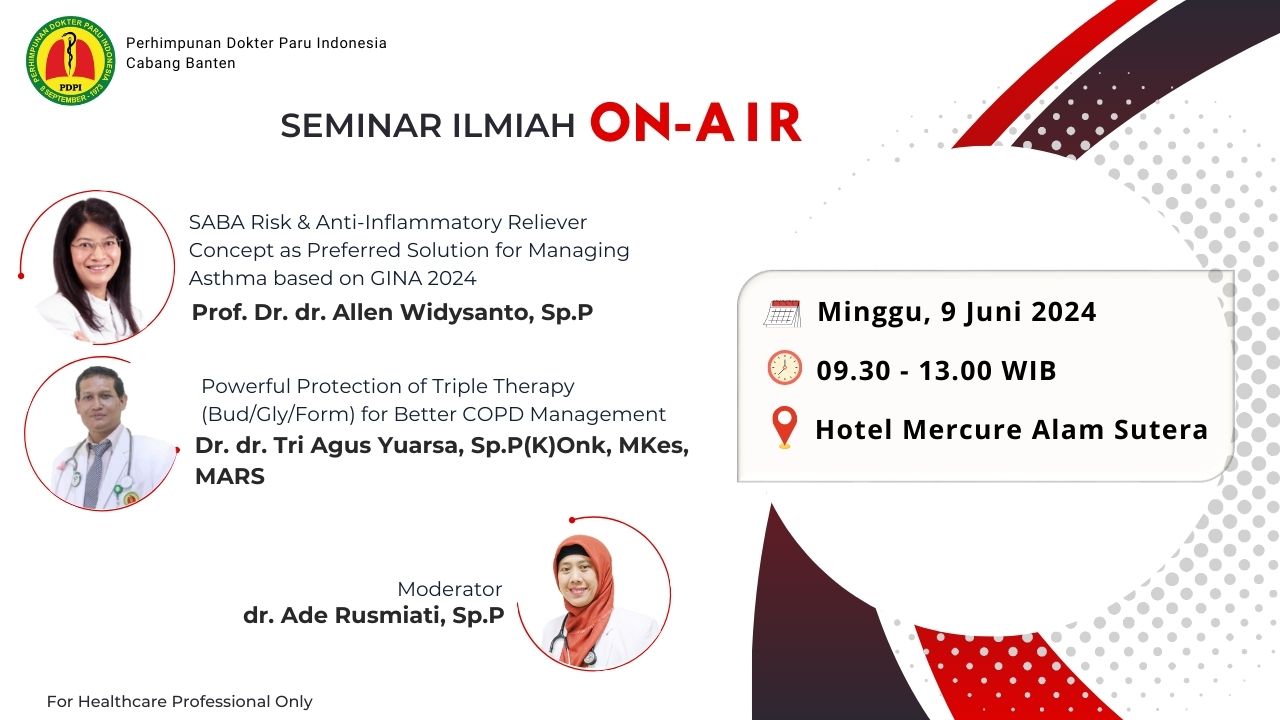 PERHIMPUNAN DOKTER PARU INDONESIA
PDPI
8 SEPTEMBER - 1973

Perhimpunan Dokter Paru Indonesia
Cabang Banten

SEMINAR ILMIAH ON-AIR

SABA Risk & Anti-Inflammatory Reliever Concept as Preferred Solution for Managing Asthma based on GINA 2024
Prof. Dr. dr. Allen Widysanto, Sp.P

Powerful Protection of Triple Therapy (Bud/Gly/Form) for Better COPD Management
Dr. dr. Tri Agus Yuarsa, Sp.P(K)Onk, MKes, MARS

Moderator
dr. Ade Rusmiati, Sp.P

Minggu, 9 Juni 2024
09.30 - 13.00 WIB
Hotel Mercure Alam Sutera

For Healthcare Professional Only